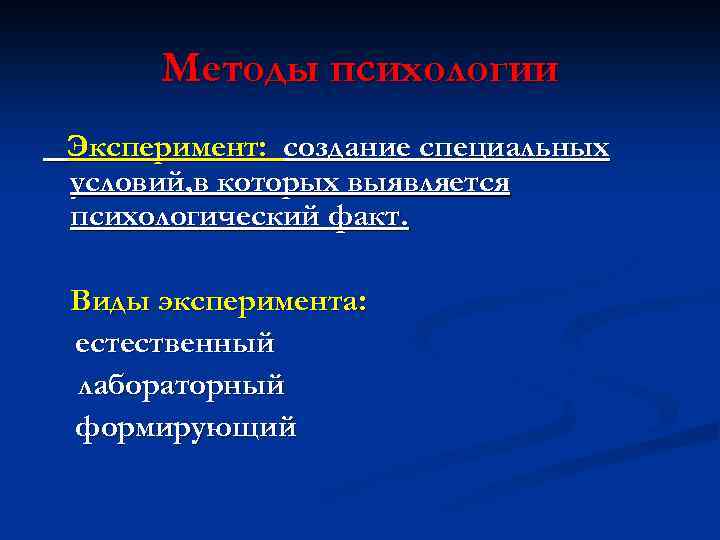 Методы психологии

Эксперимент: создание специальных условий,в которых выявляется психологический факт.

Виды эксперимента:
естественный
лабораторный
формирующий